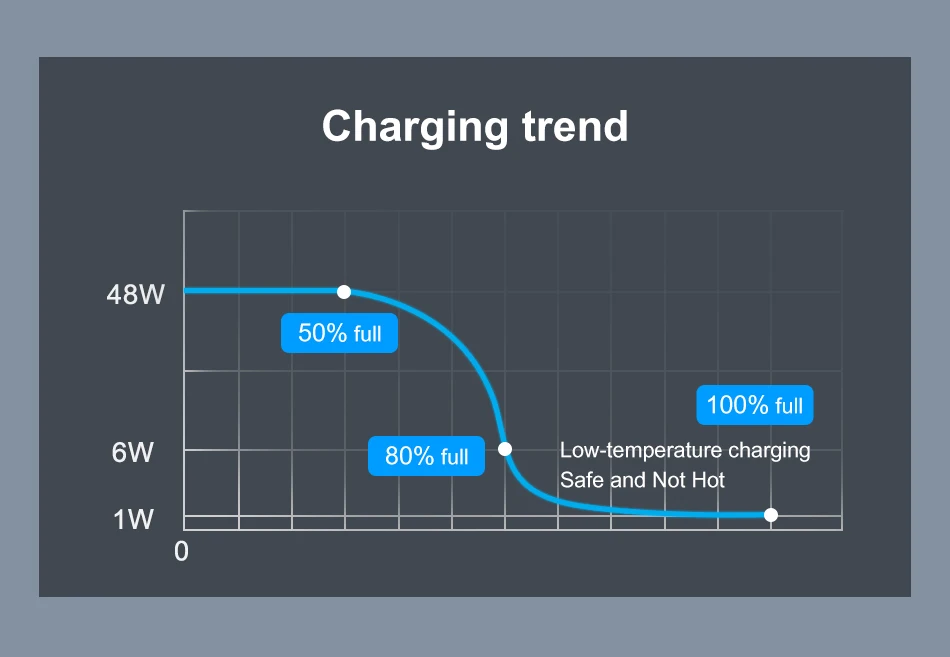 Charging trend

48W
6W
1W
0

50% full
80% full
100% full

Low-temperature charging
Safe and Not Hot